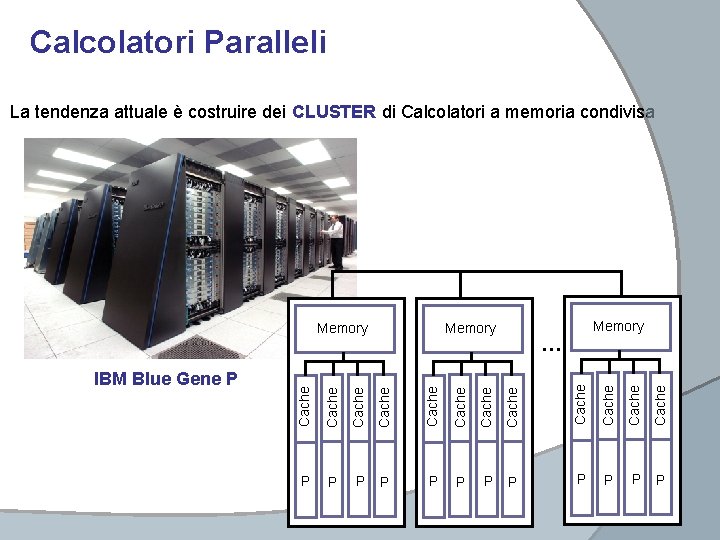 Calcolatori Paralleli

La tendenza attuale è costruire dei CLUSTER di Calcolatori a memoria condivisa

IBM Blue Gene P

Memory

Cache Cache Cache Cache

P P P P

Memory

Cache Cache Cache Cache

P P P P

...

Memory

Cache Cache Cache Cache

P P P P